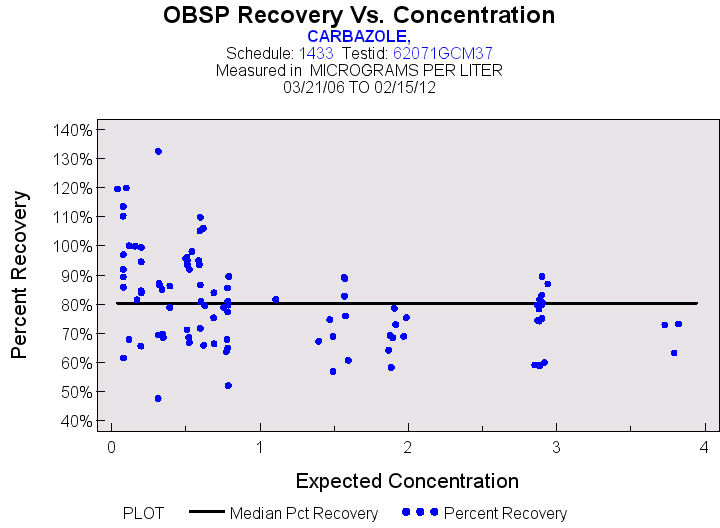 OBSP Recovery Vs. Concentration
CARBAZOLE,
Schedule: 1433 Testid: 62071GCM37
Measured in MICROGRAMS PER LITER
03/21/06 TO 02/15/12

Percent Recovery

140%
130%
120%
110%
100%
90%
80%
70%
60%
50%
40%

0
1
2
3
4

Expected Concentration

PLOT Median Pct Recovery Percent Recovery